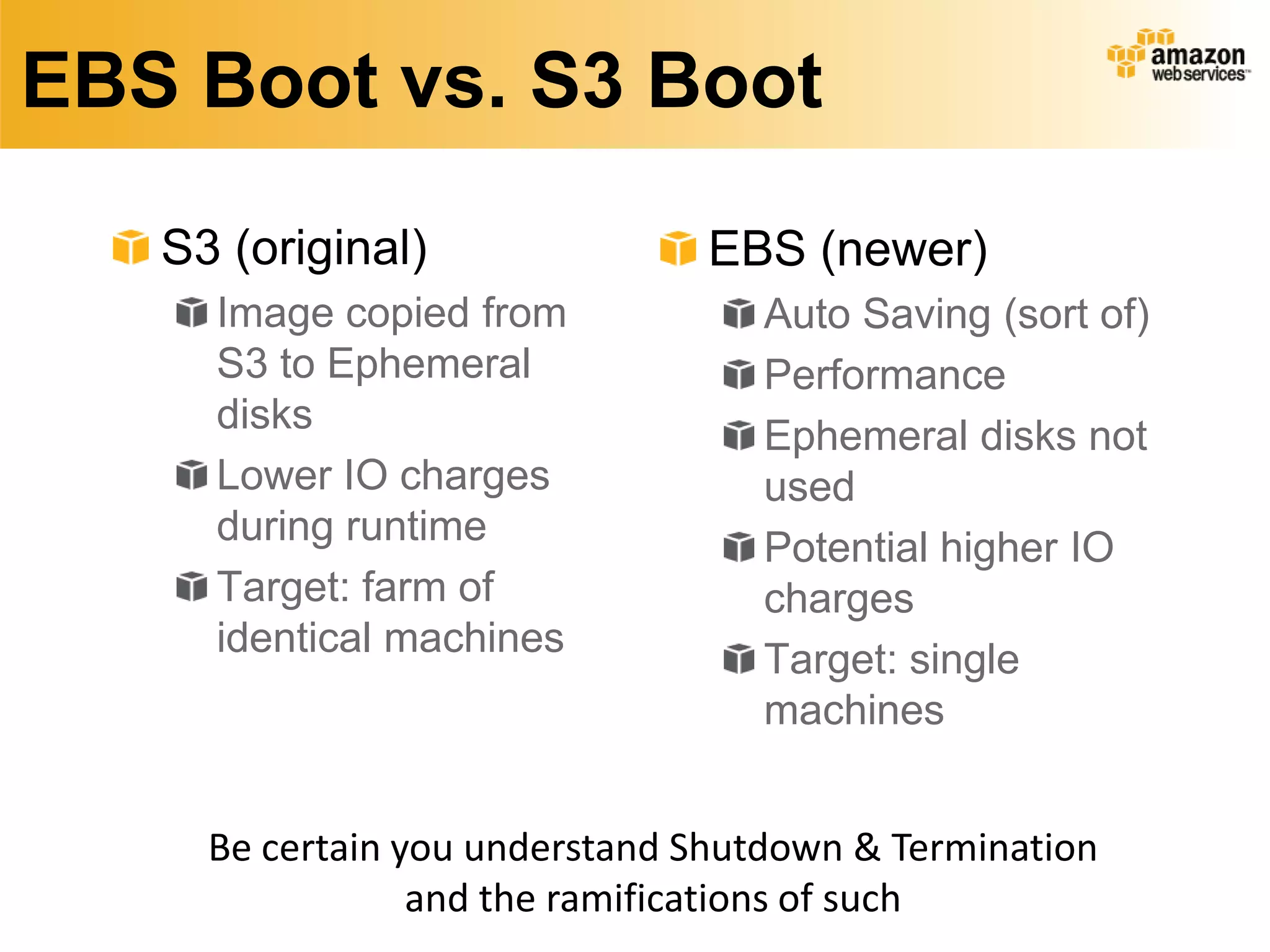 EBS Boot vs. S3 Boot

amazon web services™

S3 (original)

Image copied from S3 to Ephemeral disks

Lower IO charges during runtime

Target: farm of identical machines

EBS (newer)

Auto Saving (sort of)

Performance

Ephemeral disks not used

Potential higher IO charges

Target: single machines

Be certain you understand Shutdown & Termination and the ramifications of such